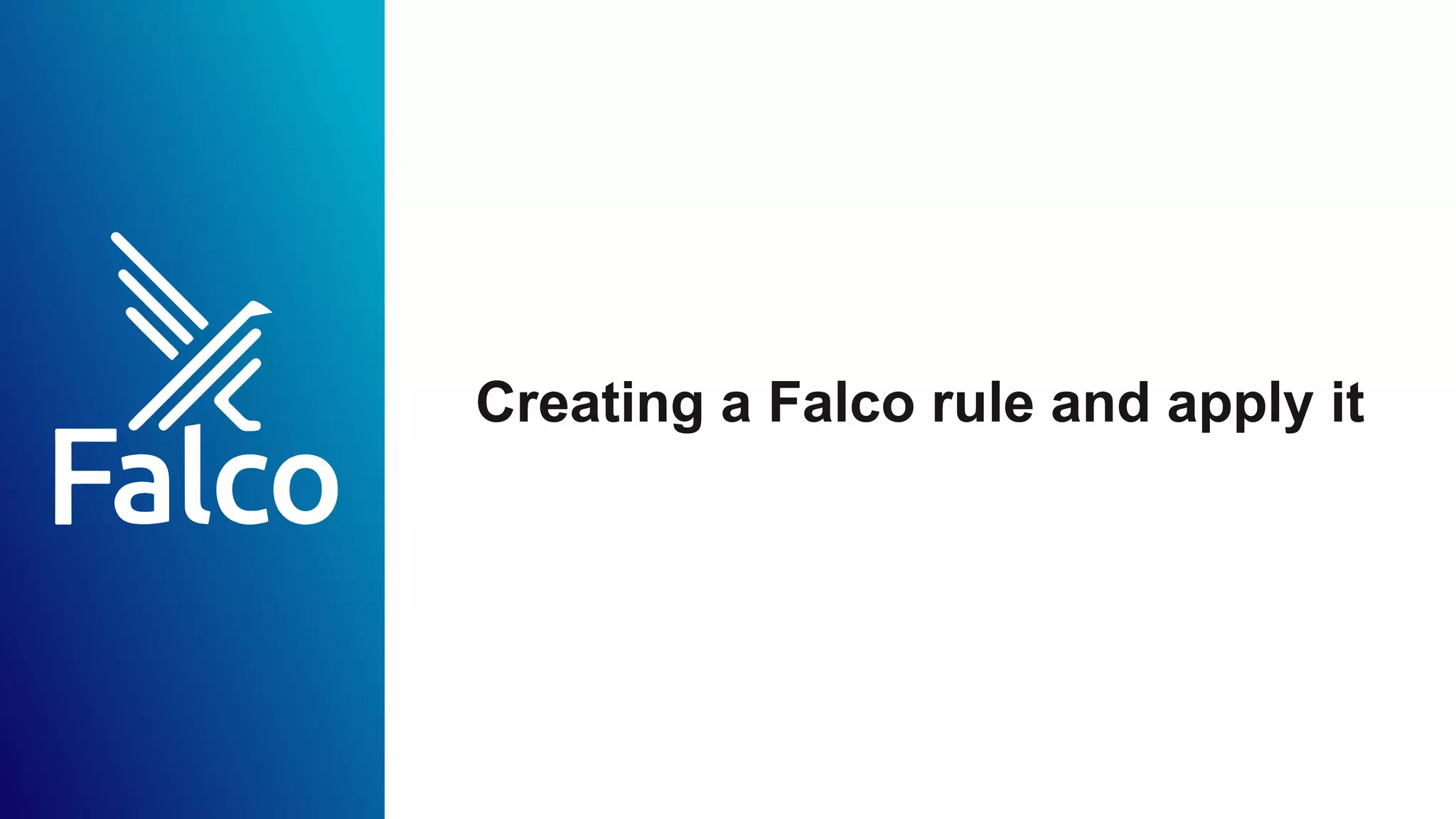 Falco

Creating a Falco rule and apply it